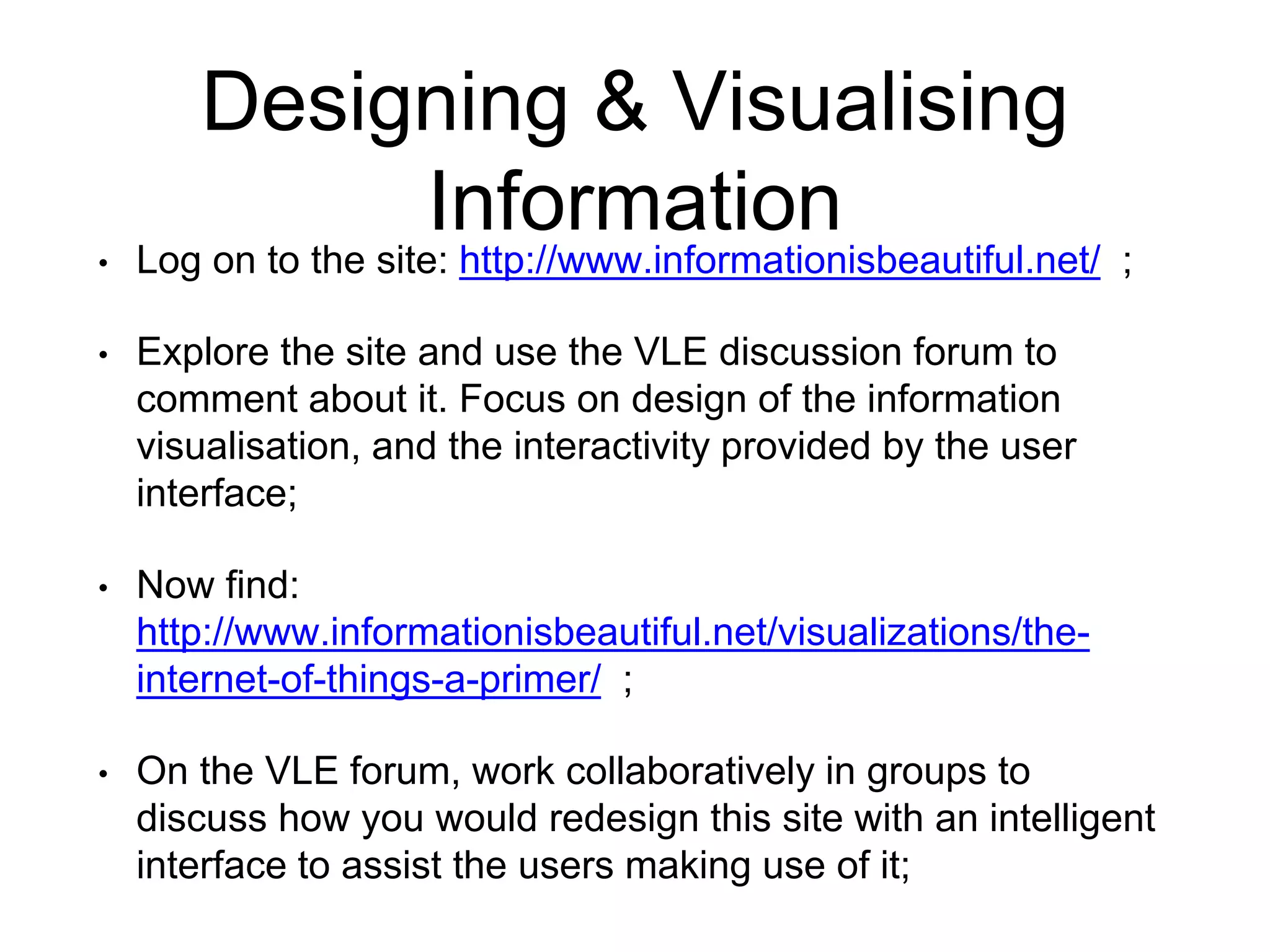 Designing & Visualising Information

• Log on to the site: http://www.informationisbeautiful.net/ ;

• Explore the site and use the VLE discussion forum to comment about it. Focus on design of the information visualisation, and the interactivity provided by the user interface;

• Now find: http://www.informationisbeautiful.net/visualizations/the-internet-of-things-a-primer/ ;

• On the VLE forum, work collaboratively in groups to discuss how you would redesign this site with an intelligent interface to assist the users making use of it;